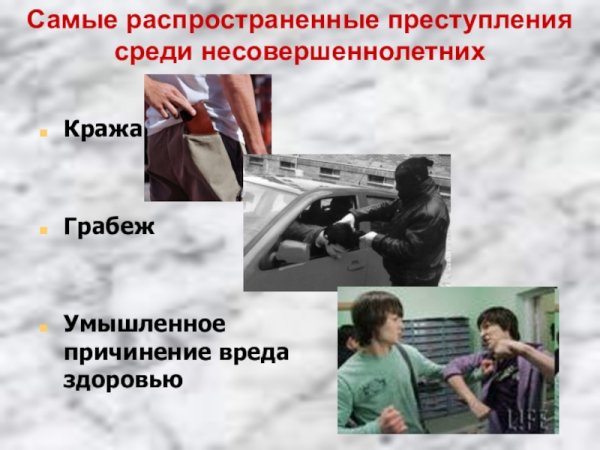 Самые распространенные преступления среди несовершеннолетних

Кража

Грабеж

Умышленное причинение вреда здоровью

LIFE